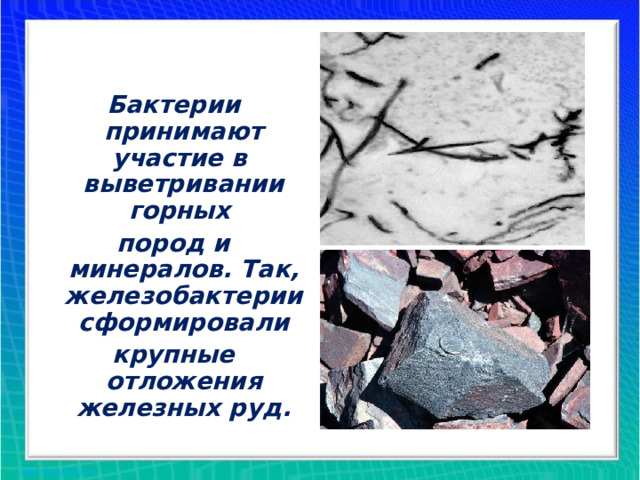 Бактерии принимают участие в выветривании горных

пород и минералов. Так, железобактерии сформировали

крупные отложения железных руд.